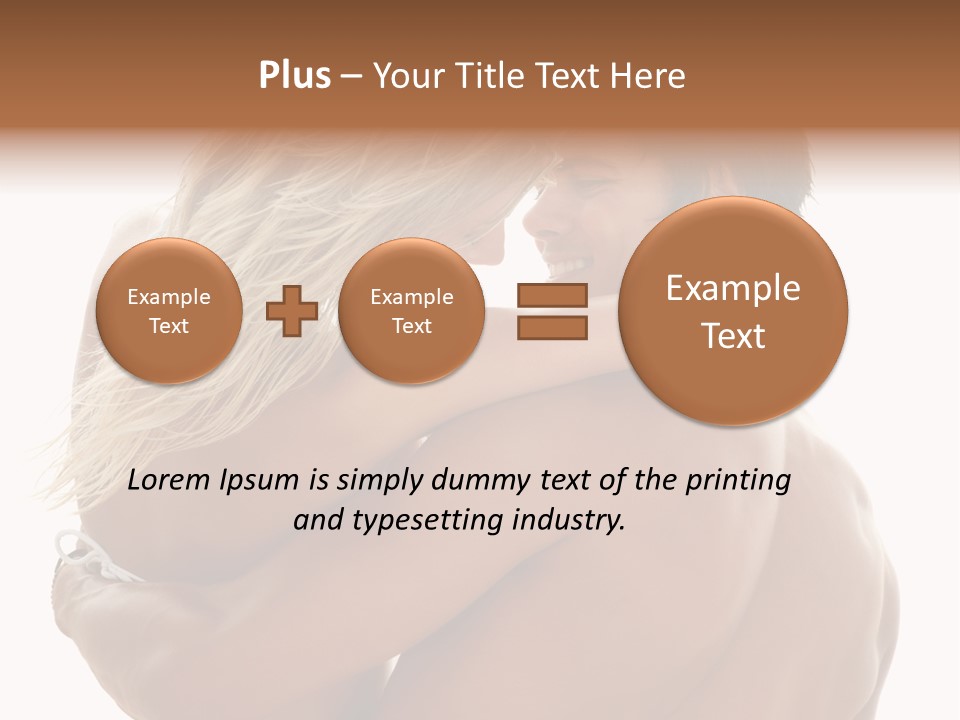 Plus – Your Title Text Here

Example Text

Example Text

Example Text

Lorem Ipsum is simply dummy text of the printing and typesetting industry.